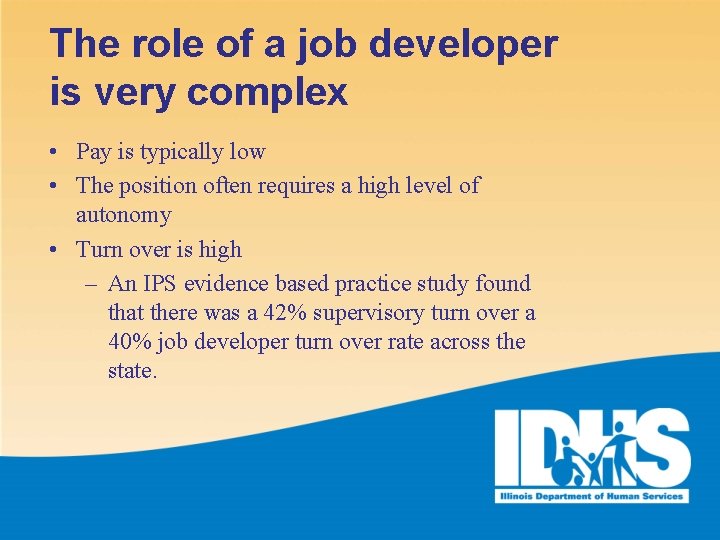 The role of a job developer is very complex

• Pay is typically low
• The position often requires a high level of autonomy
• Turn over is high
– An IPS evidence based practice study found that there was a 42% supervisory turn over a 40% job developer turn over rate across the state.

IDHS
Illinois Department of Human Services